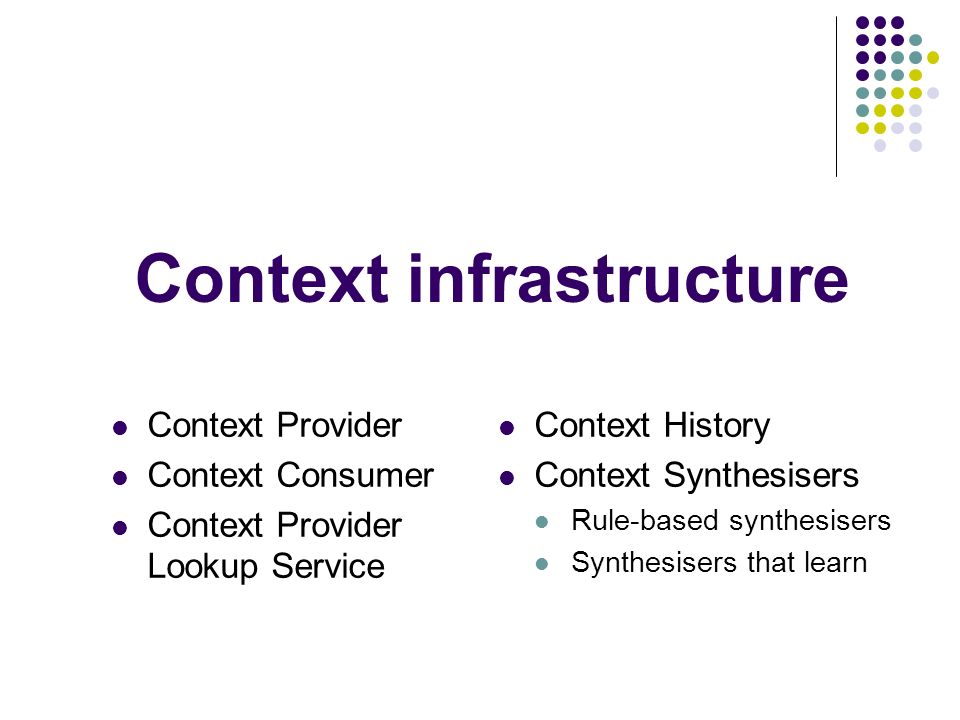 Context infrastructure

- Context Provider
- Context Consumer
- Context Provider Lookup Service

- Context History
- Context Synthesisers
  - Rule-based synthesisers
  - Synthesisers that learn